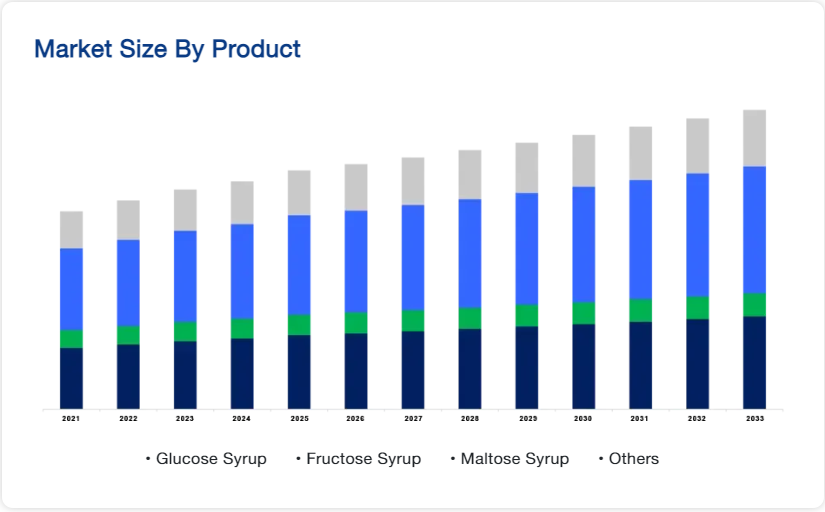 Market Size By Product

2021 2022 2023 2024 2025 2026 2027 2028 2029 2030 2031 2032 2033

• Glucose Syrup • Fructose Syrup • Maltose Syrup • Others